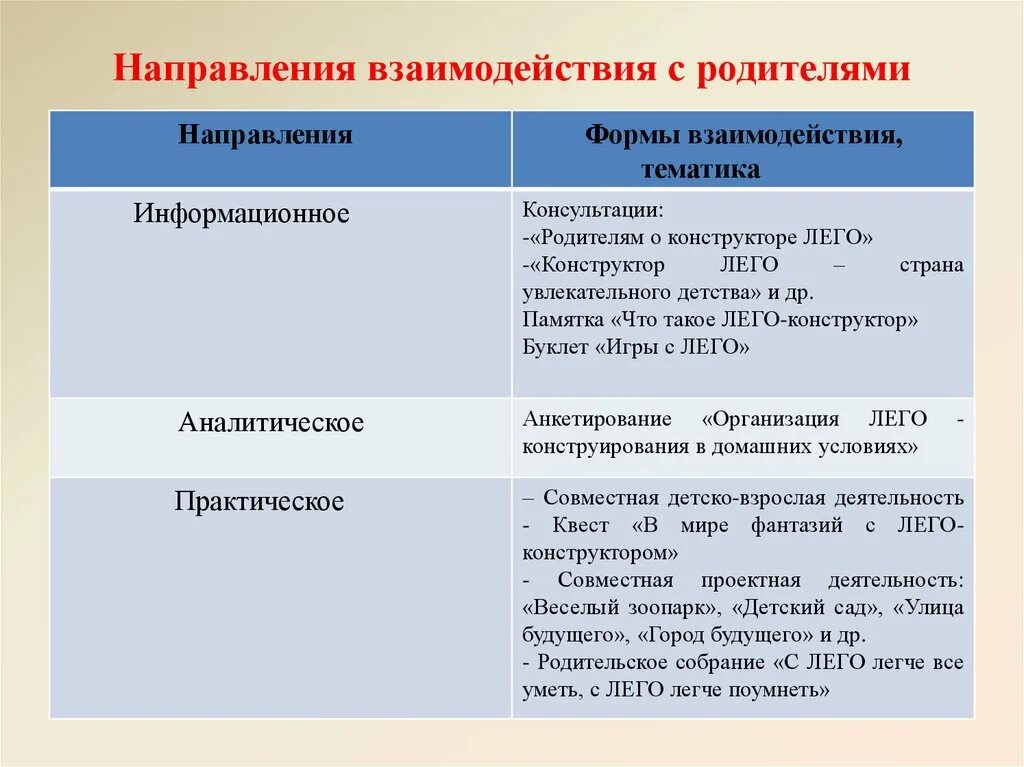 Направления взаимодействия с родителями

| Направления | Формы взаимодействия, тематика |
|---|---|
| Информационное | Консультации: -«Родителям о конструкторе ЛЕГО» -«Конструктор ЛЕГО – страна увлекательного детства» и др. Памятка «Что такое ЛЕГО-конструктор» Буклет «Игры с ЛЕГО» |
| Аналитическое | Анкетирование «Организация ЛЕГО - конструирования в домашних условиях» |
| Практическое | – Совместная детско-взрослая деятельность - Квест «В мире фантазий с ЛЕГО-конструктором» - Совместная проектная деятельность: «Веселый зоопарк», «Детский сад», «Улица будущего», «Город будущего» и др. - Родительское собрание «С ЛЕГО легче все уметь, с ЛЕГО легче поумнеть» |